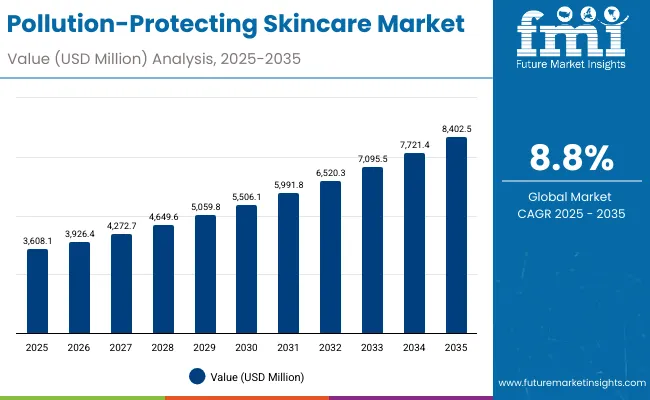 Pollution-Protecting Skincare Market

Value (USD Million) Analysis, 2025-2035

fmi
Future Market Insights

3,608.1
3,926.4
4,272.7
4,649.6
5,059.8
5,506.1
5,991.8
6,520.3
7,095.5
7,721.4
8,402.5

2025 2026 2027 2028 2029 2030 2031 2032 2033 2034 2035

Value (USD Million)

8.8%

Global Market CAGR 2025 - 2035

www.futuremarketinsights.com